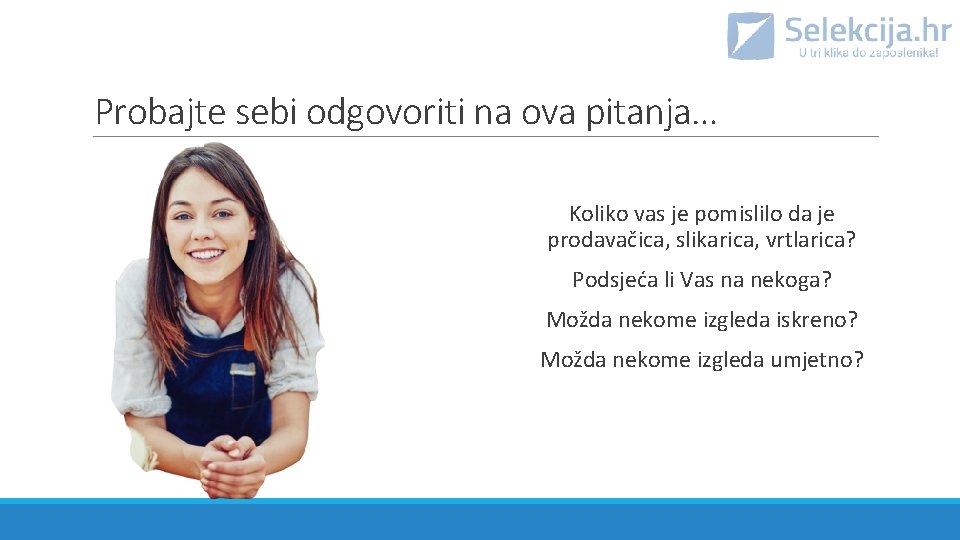 Selekcija.hr
U tri klika do zaposlenika!

Probajte sebi odgovoriti na ova pitanja…

Koliko vas je pomislilo da je prodavačica, slikarica, vrtlarica?

Podsjeća li Vas na nekoga?

Možda nekome izgleda iskreno?

Možda nekome izgleda umjetno?